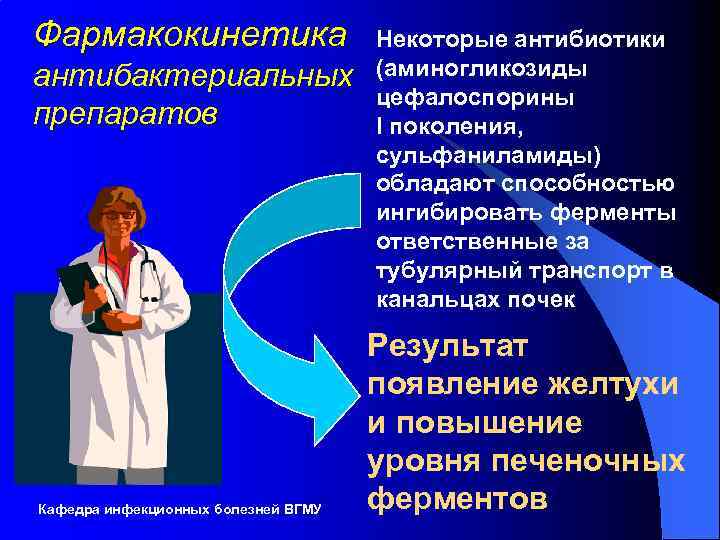 Фармакокинетика антибактериальных препаратов

Некоторые антибиотики (аминогликозиды цефалоспорины I поколения, сульфаниламиды) обладают способностью ингибировать ферменты ответственные за тубулярный транспорт в канальцах почек

Результат появление желтухи и повышение уровня печеночных ферментов

Кафедра инфекционных болезней ВГМУ